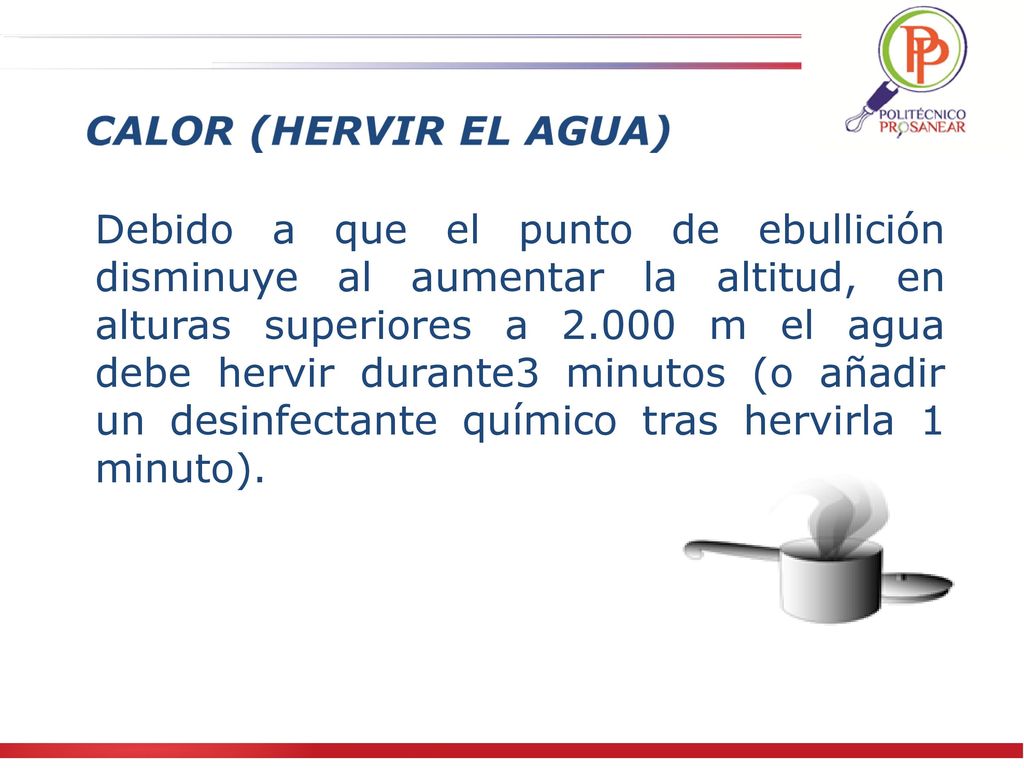 PP
POLITÉCNICO
PROSANEAR

CALOR (HERVIR EL AGUA)

Debido a que el punto de ebullición disminuye al aumentar la altitud, en alturas superiores a 2.000 m el agua debe hervir durante3 minutos (o añadir un desinfectante químico tras hervirla 1 minuto).